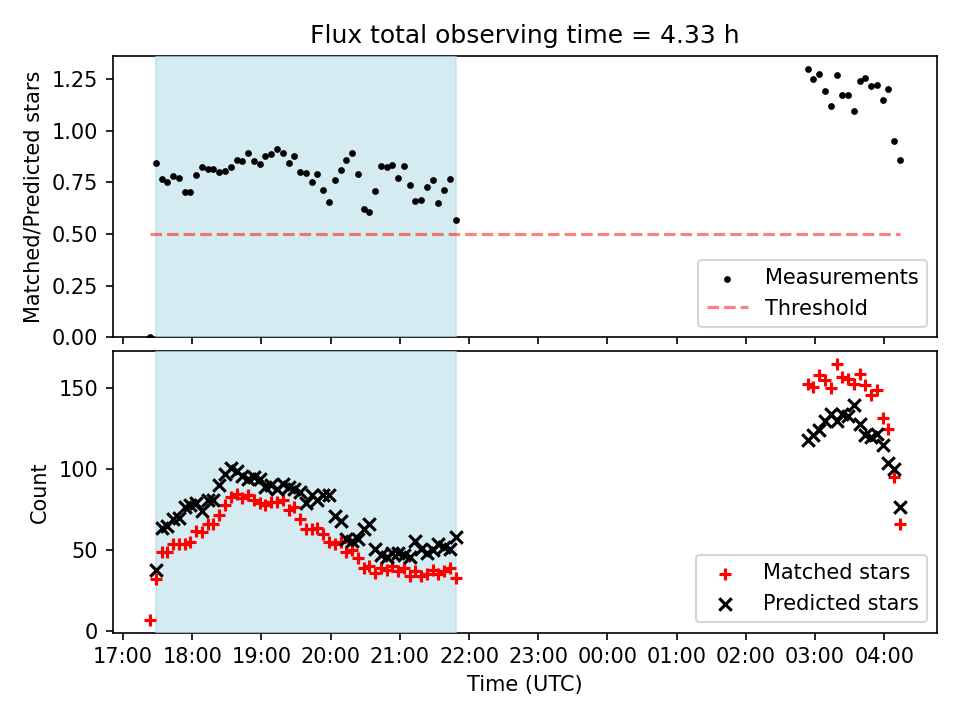 Flux total observing time = 4.33 h

Matched/Predicted stars

1.25
1.00
0.75
0.50
0.25
0.00

Measurements
Threshold

Count

150
100
50
0

Matched stars
Predicted stars

17:00 18:00 19:00 20:00 21:00 22:00 23:00 00:00 01:00 02:00 03:00 04:00

Time (UTC)